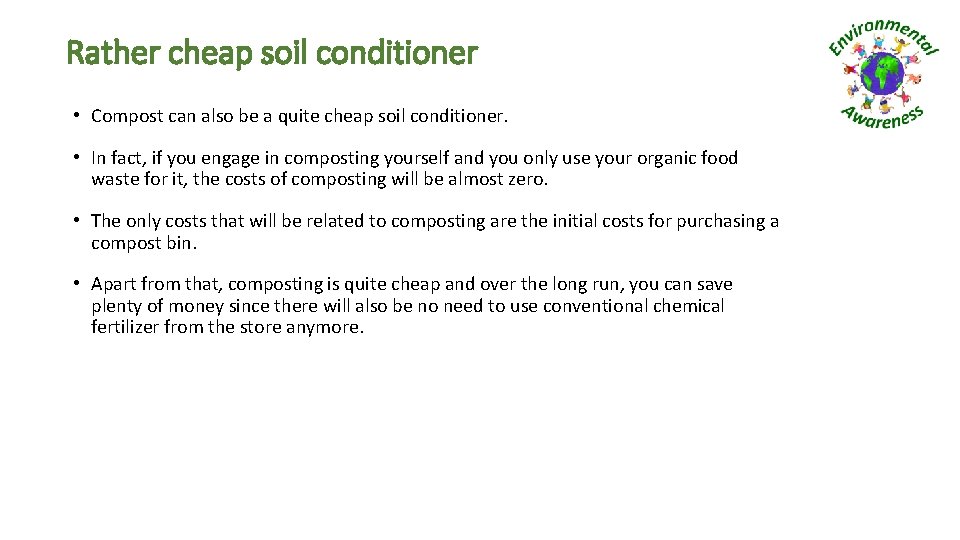 Rather cheap soil conditioner

Environmental Awareness

• Compost can also be a quite cheap soil conditioner.

• In fact, if you engage in composting yourself and you only use your organic food waste for it, the costs of composting will be almost zero.

• The only costs that will be related to composting are the initial costs for purchasing a compost bin.

• Apart from that, composting is quite cheap and over the long run, you can save plenty of money since there will also be no need to use conventional chemical fertilizer from the store anymore.